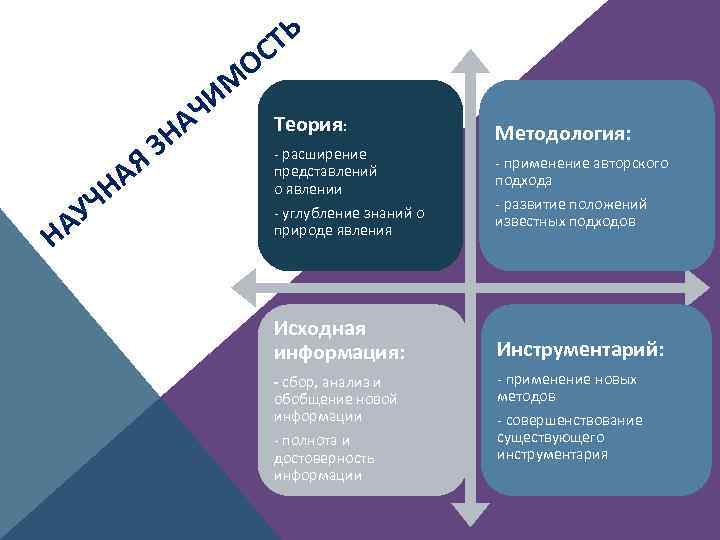 НАУЧНАЯ ЗНАЧИМОСТЬ

Теория:

- расширение представлений о явлении

- углубление знаний о природе явления

Методология:

- применение авторского подхода

- развитие положений известных подходов

Исходная информация:

- сбор, анализ и обобщение новой информации

- полнота и достоверность информации

Инструментарий:

- применение новых методов

- совершенствование существующего инструментария